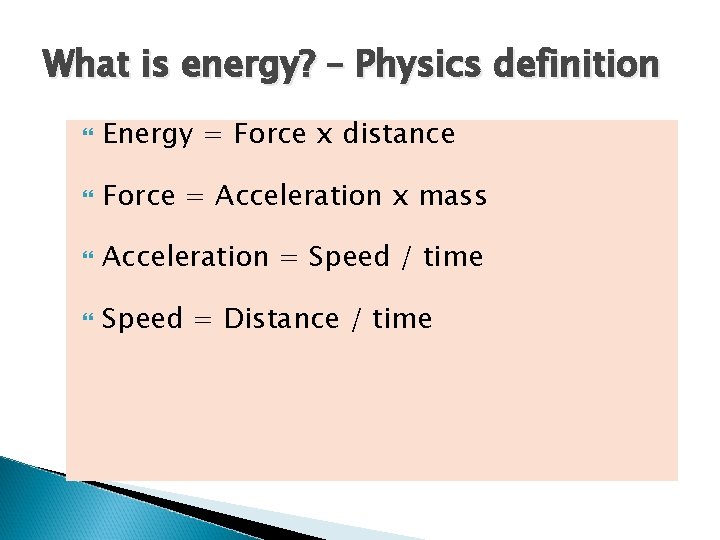 What is energy? – Physics definition

Energy = Force x distance

Force = Acceleration x mass

Acceleration = Speed / time

Speed = Distance / time